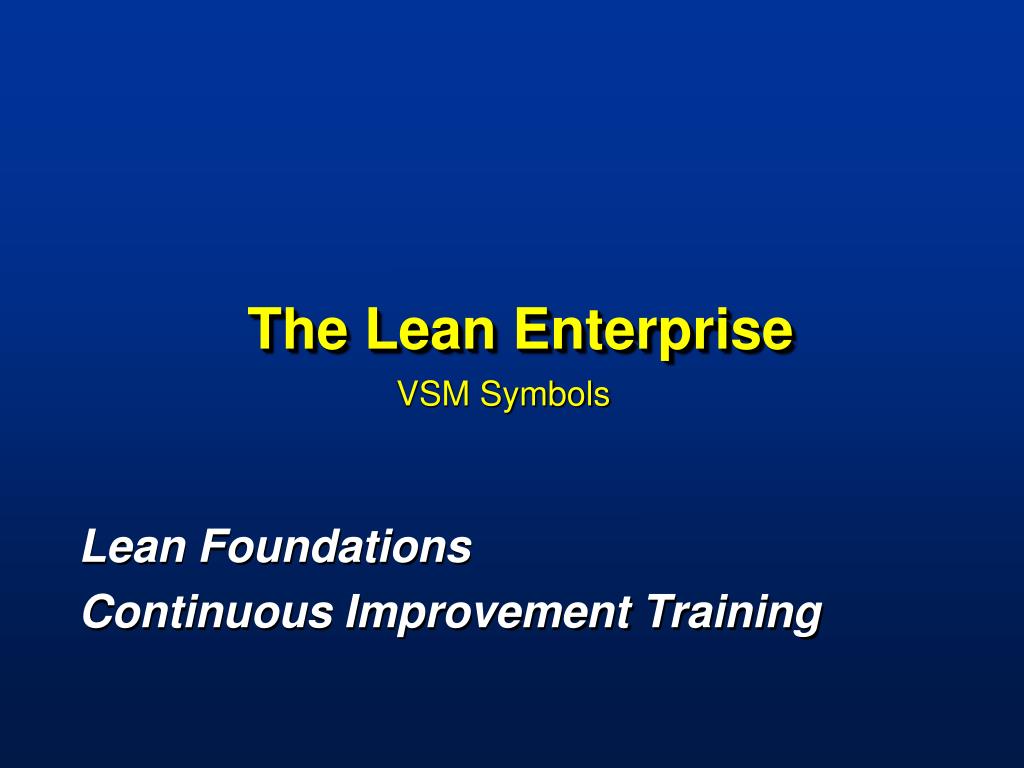 The Lean Enterprise
VSM Symbols

Lean Foundations
Continuous Improvement Training